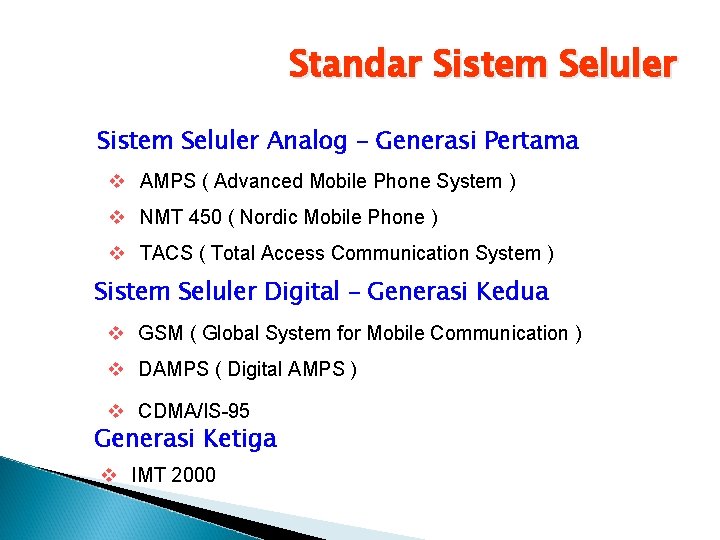 Standar Sistem Seluler

Sistem Seluler Analog – Generasi Pertama

❖ AMPS ( Advanced Mobile Phone System )

❖ NMT 450 ( Nordic Mobile Phone )

❖ TACS ( Total Access Communication System )

Sistem Seluler Digital – Generasi Kedua

❖ GSM ( Global System for Mobile Communication )

❖ DAMPS ( Digital AMPS )

❖ CDMA/IS-95

Generasi Ketiga

❖ IMT 2000